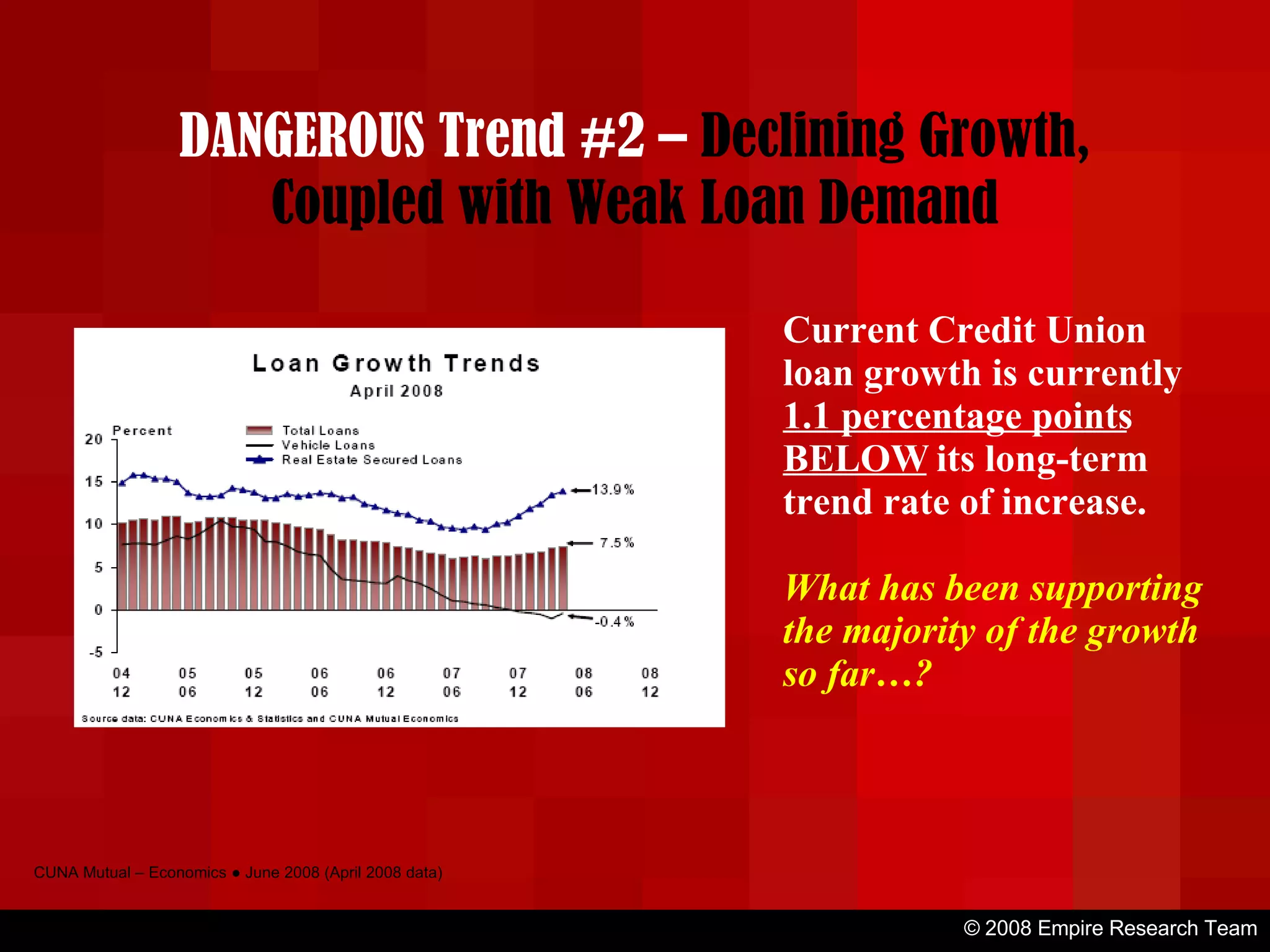 DANGEROUS Trend #2 – Declining Growth, Coupled with Weak Loan Demand

Loan Growth Trends
April 2008

Percent
Total Loans
Vehicle Loans
Real Estate Secured Loans

20
15
10
5
0
-5

13.9%
7.5%
-0.4%

04 12
05 06
05 12
06 06
06 12
07 06
07 12
08 06
08 12

Source data: CUNA Economics & Statistics and CUNA Mutual Economics

Current Credit Union loan growth is currently 1.1 percentage points BELOW its long-term trend rate of increase.

What has been supporting the majority of the growth so far…?

CUNA Mutual – Economics ● June 2008 (April 2008 data)

© 2008 Empire Research Team